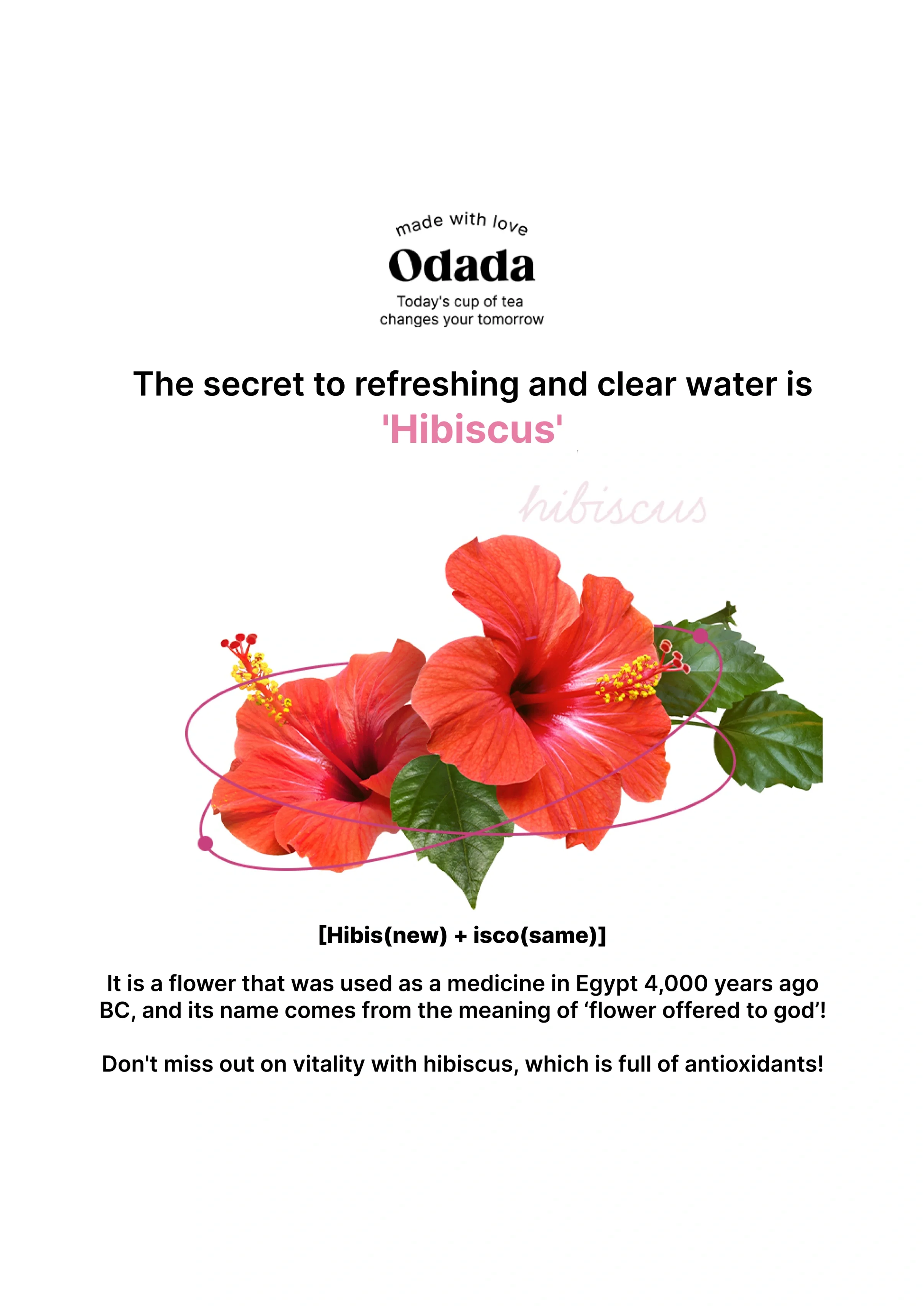 made with love
Odada
Today's cup of tea
changes your tomorrow

The secret to refreshing and clear water is 'Hibiscus'

hibiscus

[Hibis(new) + isco(same)]

It is a flower that was used as a medicine in Egypt 4,000 years ago BC, and its name comes from the meaning of ‘flower offered to god’!

Don't miss out on vitality with hibiscus, which is full of antioxidants!